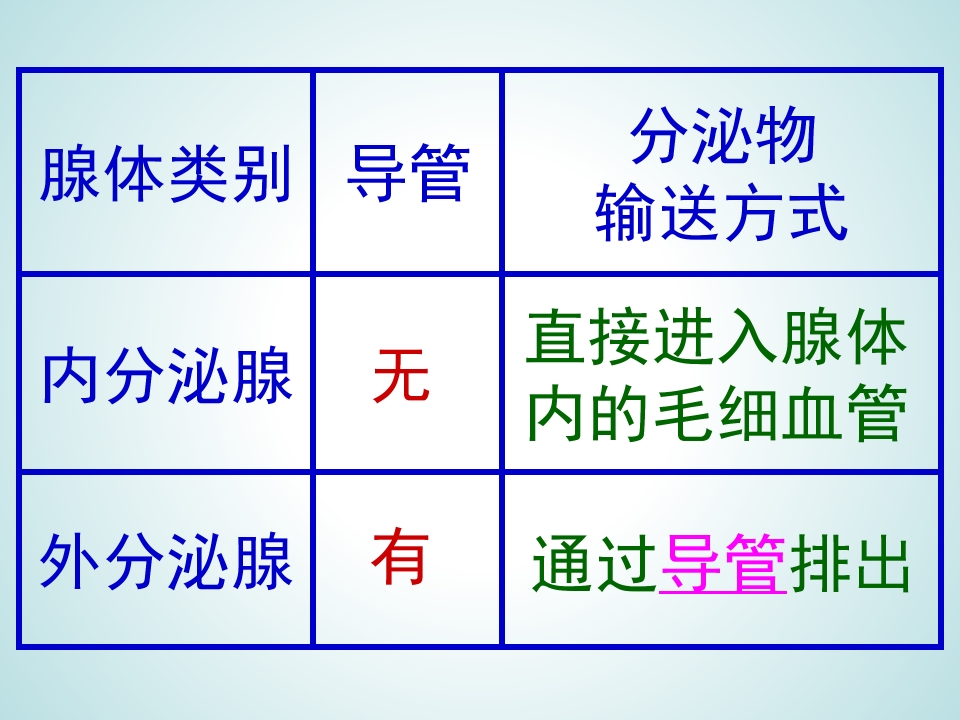 | 腺体类别 | 导管 | 分泌物 输送方式 |
|---|---|---|
| 内分泌腺 | 无 | 直接进入腺体内的毛细血管 |
| 外分泌腺 | 有 | 通过导管排出 |